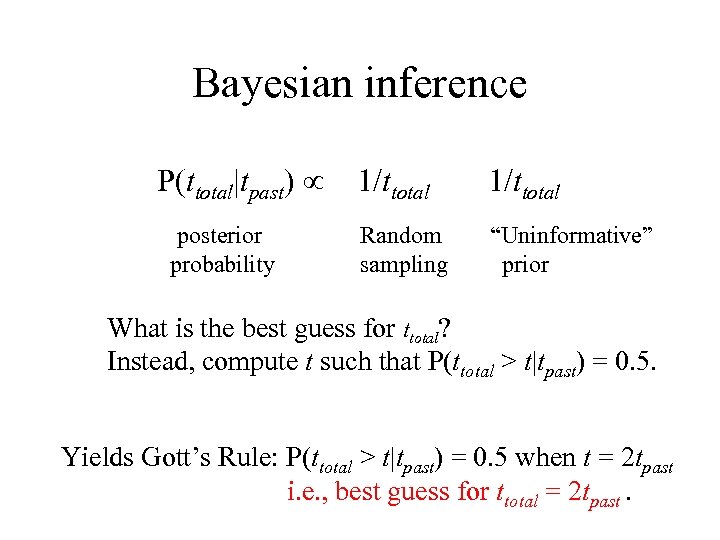 Bayesian inference

$P(t_{total}|t_{past}) \propto$ $1/t_{total}$ $1/t_{total}$

posterior probability

Random sampling

“Uninformative” prior

What is the best guess for $t_{total}$?
Instead, compute $t$ such that $P(t_{total} > t|t_{past}) = 0.5$.

Yields Gott’s Rule: $P(t_{total} > t|t_{past}) = 0.5$ when $t = 2t_{past}$
i.e., best guess for $t_{total} = 2t_{past}$ .